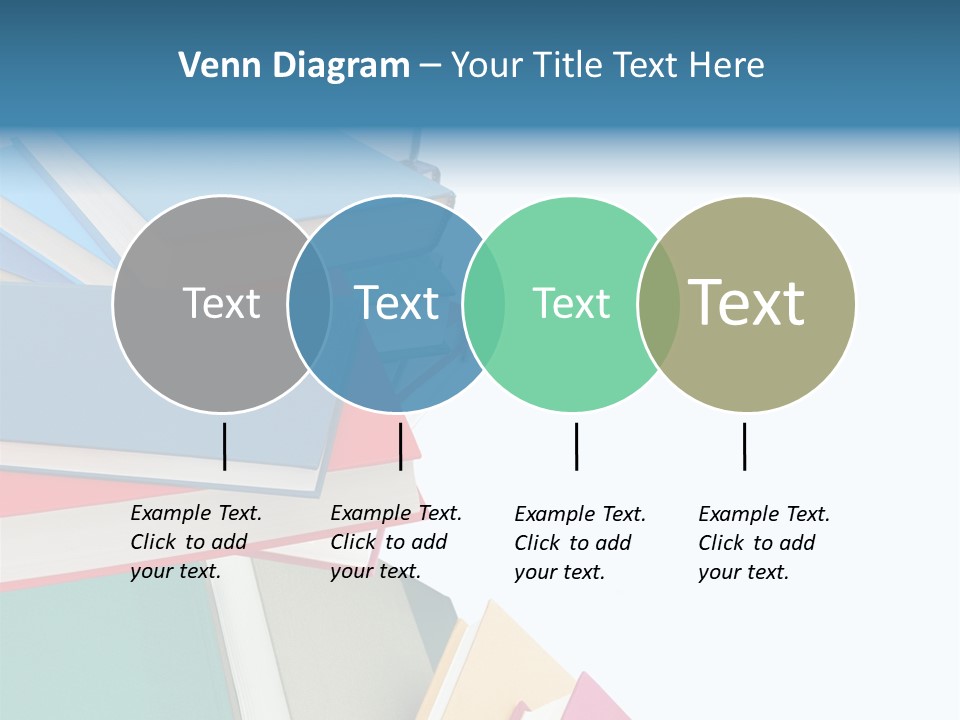 Venn Diagram – Your Title Text Here

Text

Text

Text

Text

Example Text. Click to add your text.

Example Text. Click to add your text.

Example Text. Click to add your text.

Example Text. Click to add your text.